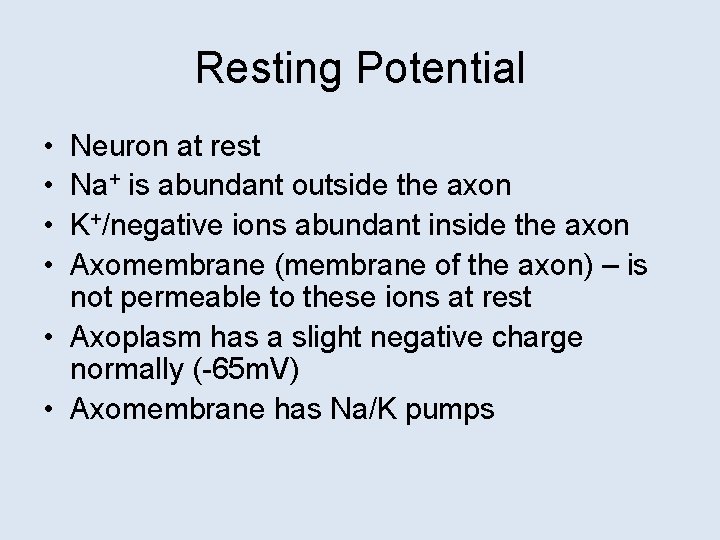 Resting Potential

• Neuron at rest
• $Na^+$ is abundant outside the axon
• $K^+$/negative ions abundant inside the axon
• Axomembrane (membrane of the axon) – is not permeable to these ions at rest
• Axoplasm has a slight negative charge normally (-65mV)
• Axomembrane has Na/K pumps